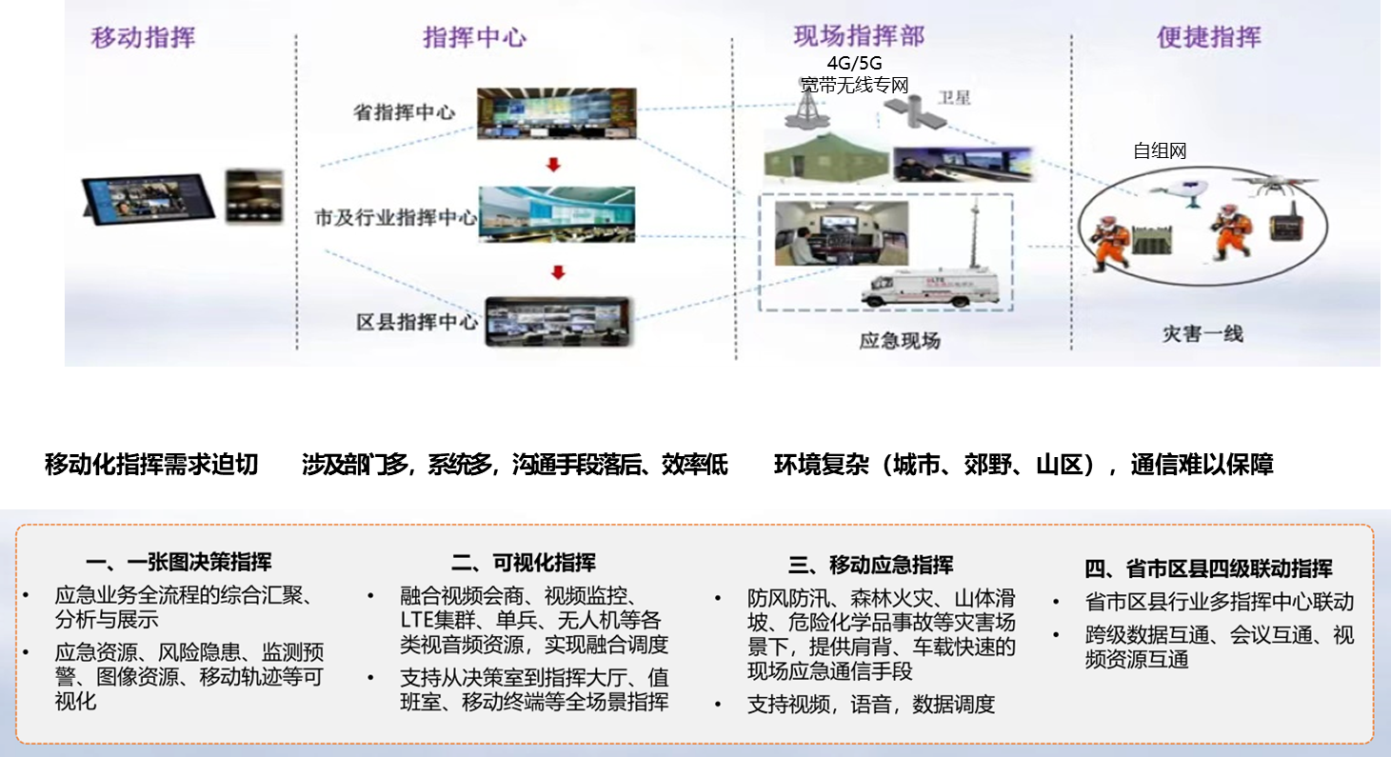 移动指挥

指挥中心

省指挥中心

市及行业指挥中心

区县指挥中心

现场指挥部

4G/5G
宽带无线专网

卫星

应急现场

便捷指挥

自组网

灾害一线

移动化指挥需求迫切

涉及部门多，系统多，沟通手段落后、效率低

环境复杂（城市、郊野、山区），通信难以保障

一、一张图决策指挥

• 应急业务全流程的综合汇聚、分析与展示

• 应急资源、风险隐患、监测预警、图像资源、移动轨迹等可视化

二、可视化指挥

• 融合视频会商、视频监控、LTE集群、单兵、无人机等各类视音频资源，实现融合调度

• 支持从决策室到指挥大厅、值班室、移动终端等全场景指挥

三、移动应急指挥

• 防风防汛、森林火灾、山体滑坡、危险化学品事故等灾害场景下，提供肩背、车载快速的现场应急通信手段

• 支持视频，语音，数据调度

四、省市区县四级联动指挥

• 省市区县行业多指挥中心联动

• 跨级数据互通、会议互通、视频资源互通